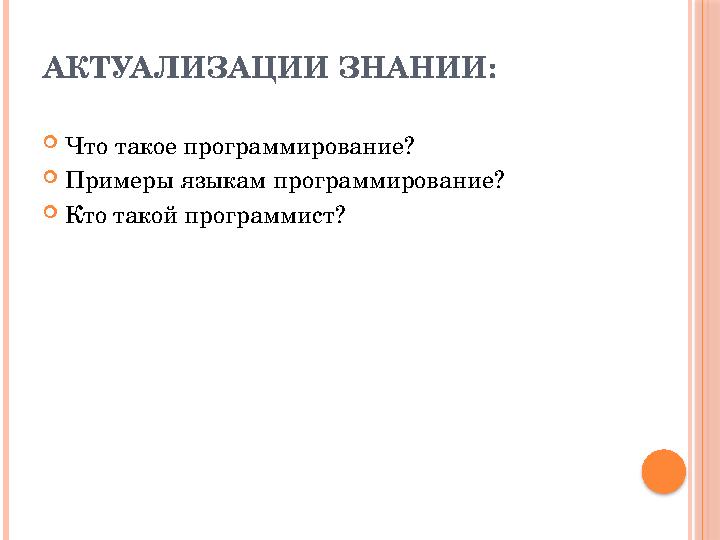 АКТУАЛИЗАЦИИ ЗНАНИИ:

Что такое программирование?
Примеры языкам программирование?
Кто такой программист?